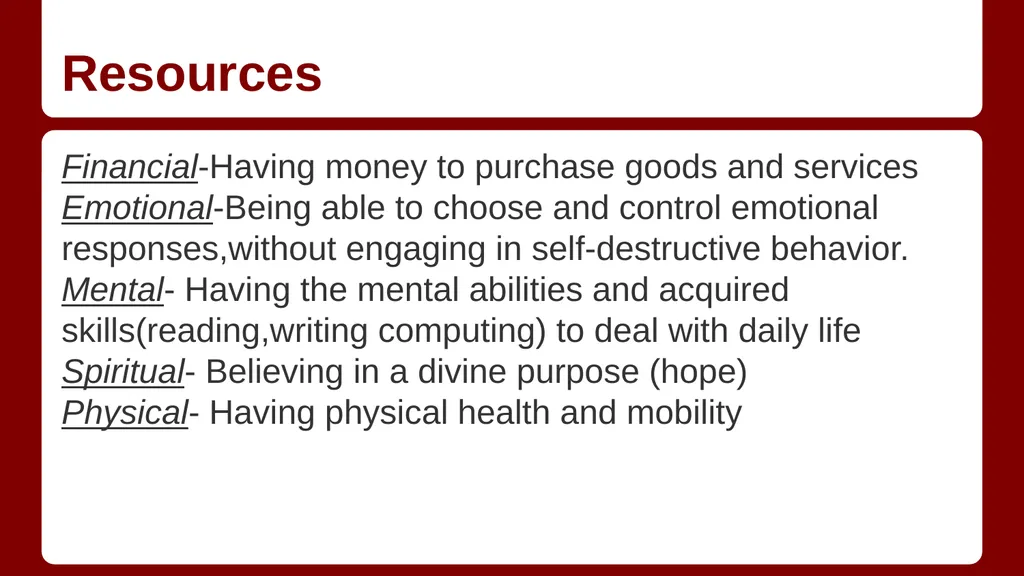 Resources

Financial-Having money to purchase goods and services
Emotional-Being able to choose and control emotional responses,without engaging in self-destructive behavior.
Mental- Having the mental abilities and acquired skills(reading,writing computing) to deal with daily life
Spiritual- Believing in a divine purpose (hope)
Physical- Having physical health and mobility